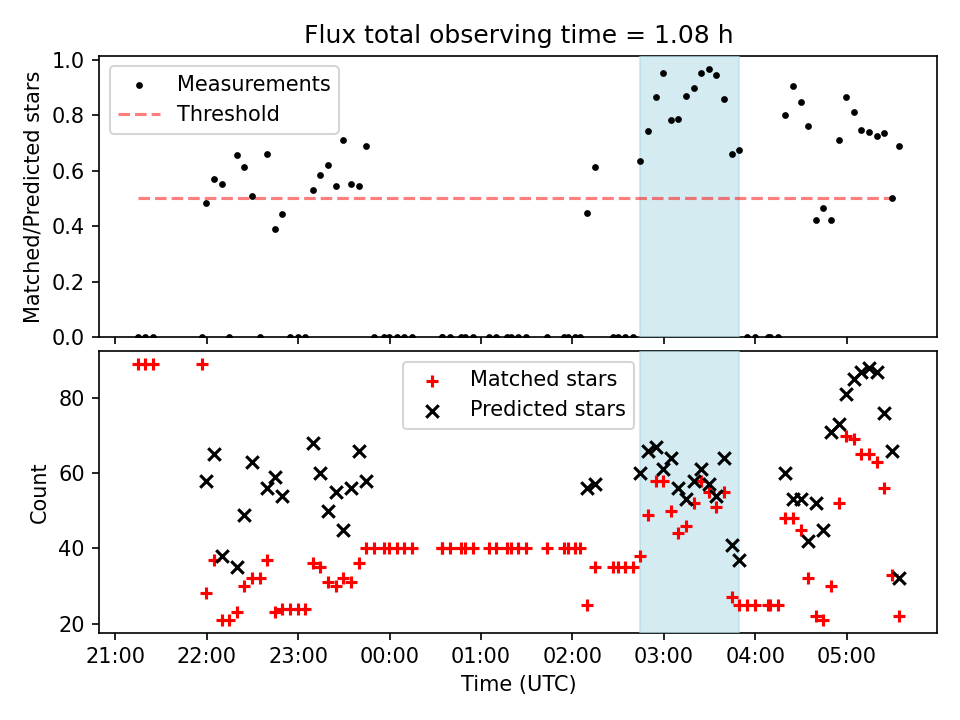 Flux total observing time = 1.08 h

Measurements
Threshold

Matched/Predicted stars

1.0
0.8
0.6
0.4
0.2
0.0

Matched stars
Predicted stars

Count

80
60
40
20

21:00
22:00
23:00
00:00
01:00
02:00
03:00
04:00
05:00

Time (UTC)